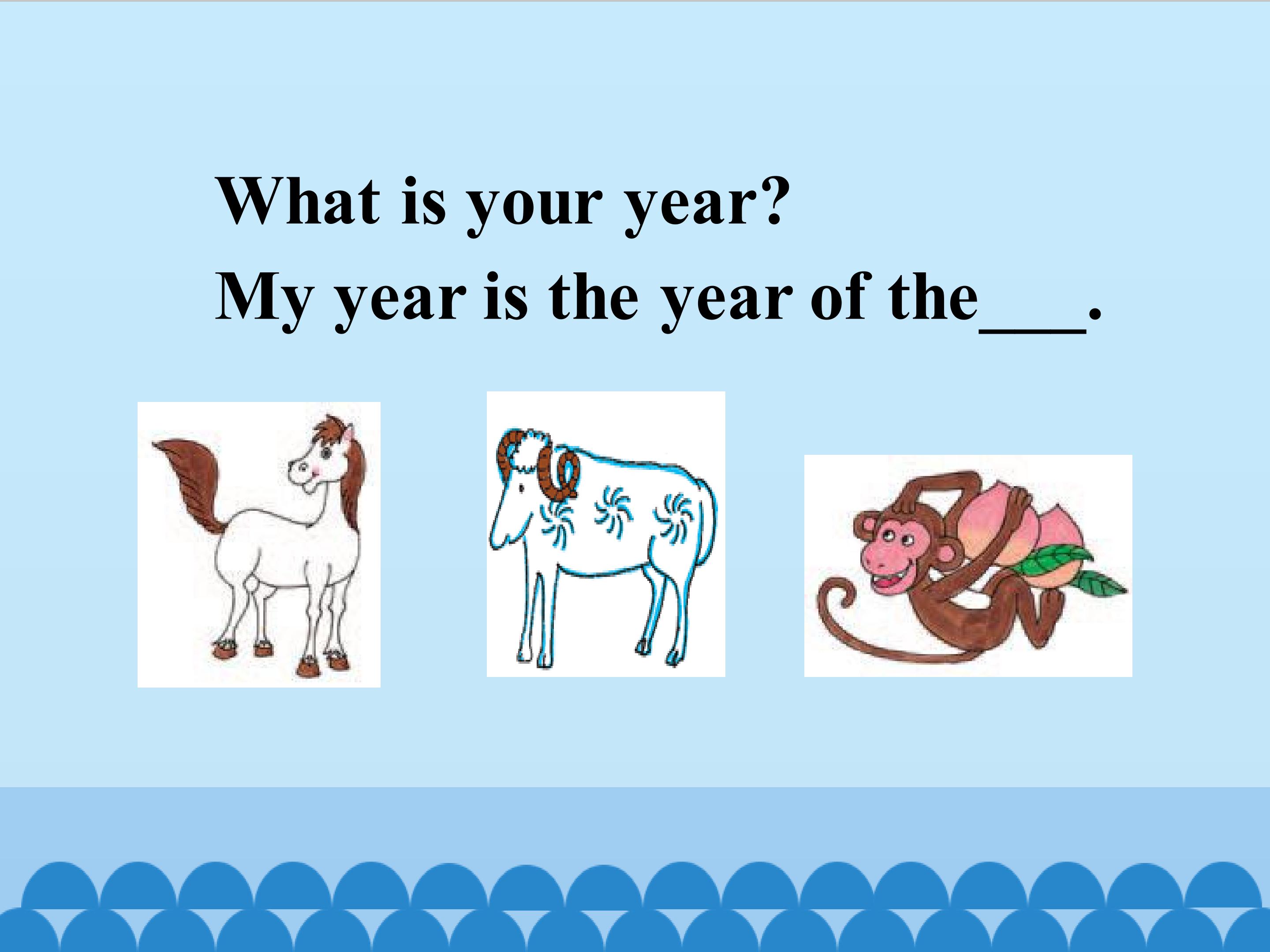 What is your year?
My year is the year of the___.